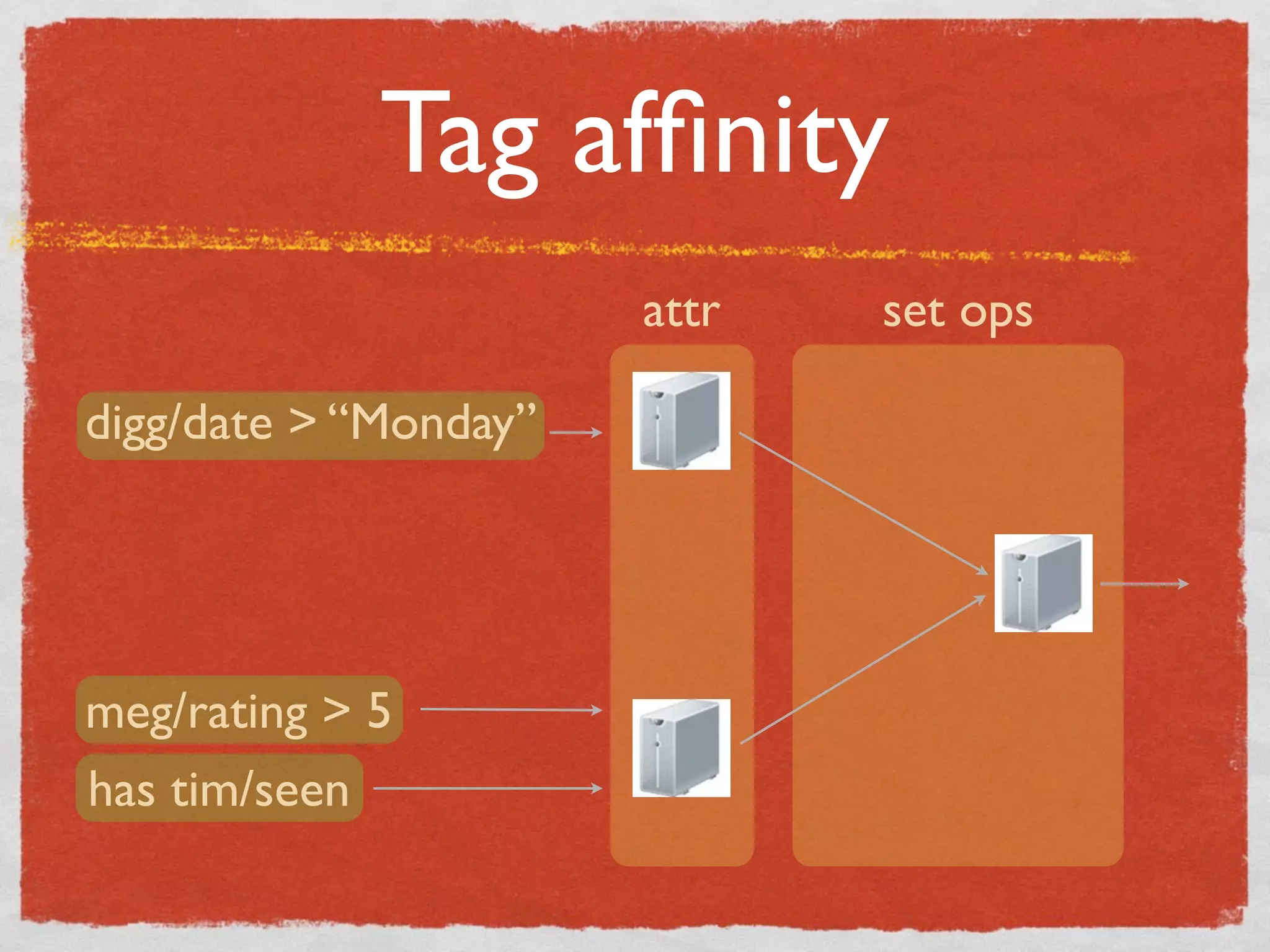 Tag affinity

attr

set ops

digg/date > “Monday”

meg/rating > 5

has tim/seen